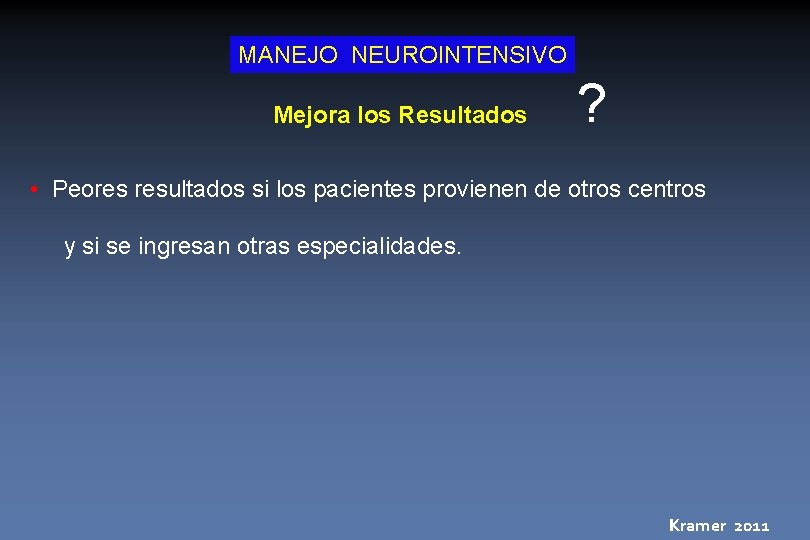 MANEJO NEUROINTENSIVO

Mejora los Resultados ?

• Peores resultados si los pacientes provienen de otros centros y si se ingresan otras especialidades.

Kramer 2011